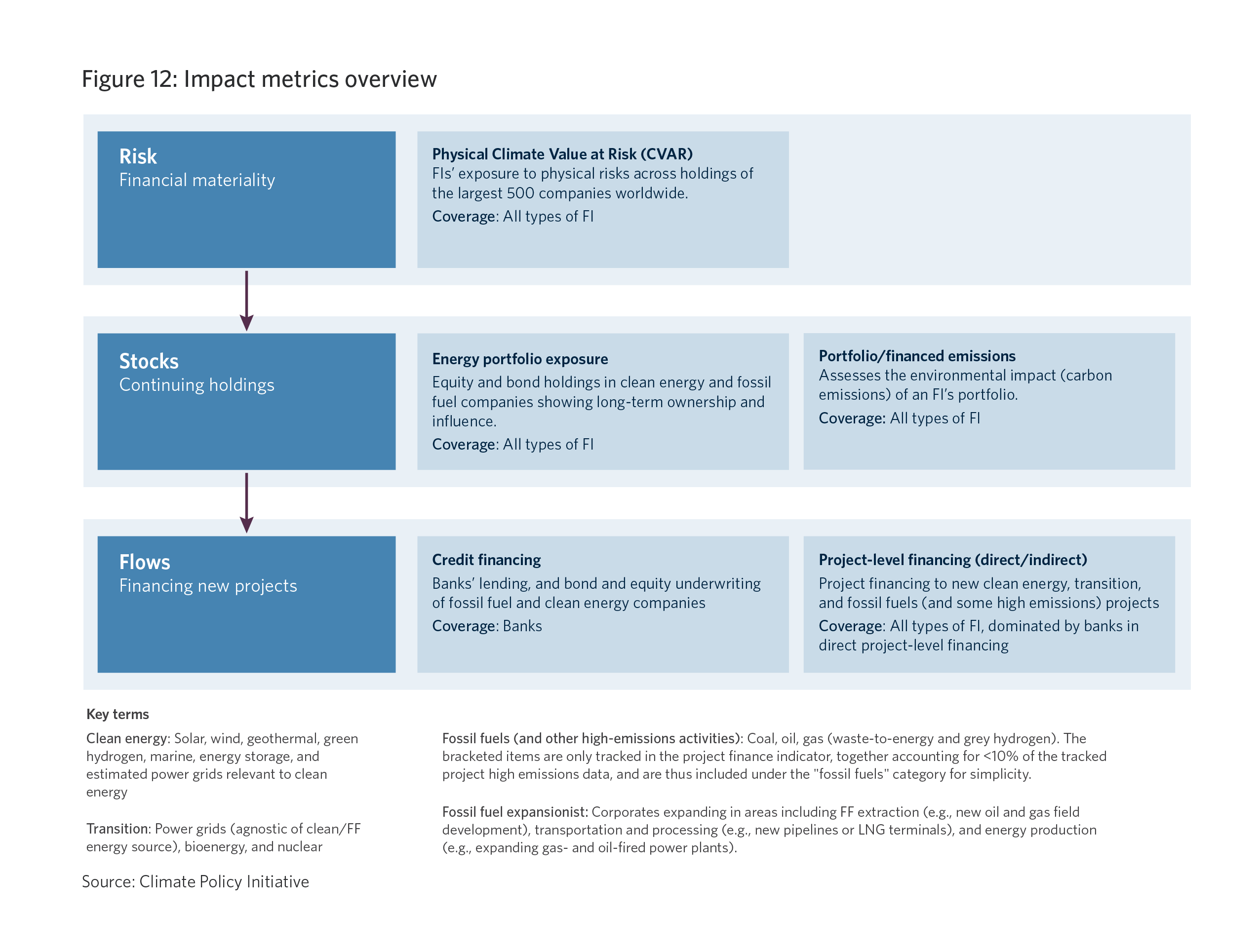 Figure 12: Impact metrics overview

Risk
Financial materiality

Physical Climate Value at Risk (CVAR)
FIs' exposure to physical risks across holdings of the largest 500 companies worldwide.
Coverage: All types of FI

Stocks
Continuing holdings

Energy portfolio exposure
Equity and bond holdings in clean energy and fossil fuel companies showing long-term ownership and influence.
Coverage: All types of FI

Portfolio/financed emissions
Assesses the environmental impact (carbon emissions) of an FI's portfolio.
Coverage: All types of FI

Flows
Financing new projects

Credit financing
Banks' lending, and bond and equity underwriting of fossil fuel and clean energy companies
Coverage: Banks

Project-level financing (direct/indirect)
Project financing to new clean energy, transition, and fossil fuels (and some high emissions) projects
Coverage: All types of FI, dominated by banks in direct project-level financing

Key terms

Clean energy: Solar, wind, geothermal, green hydrogen, marine, energy storage, and estimated power grids relevant to clean energy

Transition: Power grids (agnostic of clean/FF energy source), bioenergy, and nuclear

Fossil fuels (and other high-emissions activities): Coal, oil, gas (waste-to-energy and grey hydrogen). The bracketed items are only tracked in the project finance indicator, together accounting for <10% of the tracked project high emissions data, and are thus included under the "fossil fuels" category for simplicity.

Fossil fuel expansionist: Corporates expanding in areas including FF extraction (e.g., new oil and gas field development), transportation and processing (e.g., new pipelines or LNG terminals), and energy production (e.g., expanding gas- and oil-fired power plants).

Source: Climate Policy Initiative